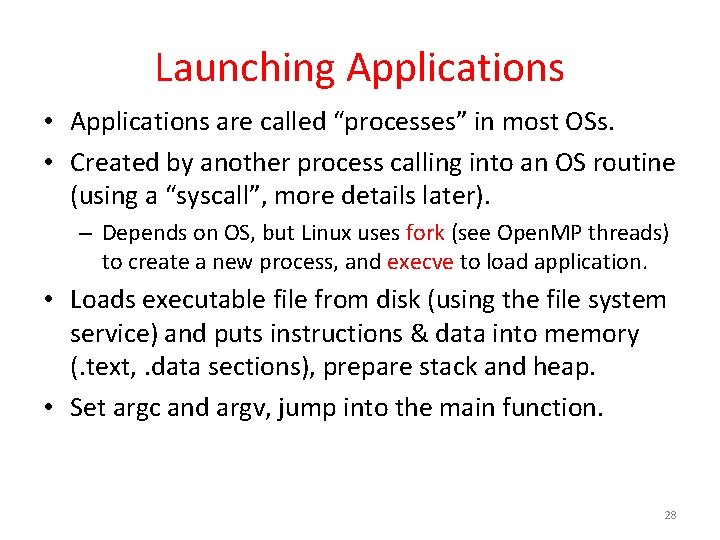 Launching Applications

• Applications are called “processes” in most OSs.

• Created by another process calling into an OS routine (using a “syscall”, more details later).

– Depends on OS, but Linux uses fork (see OpenMP threads) to create a new process, and execve to load application.

• Loads executable file from disk (using the file system service) and puts instructions & data into memory (.text, .data sections), prepare stack and heap.

• Set argc and argv, jump into the main function.

28